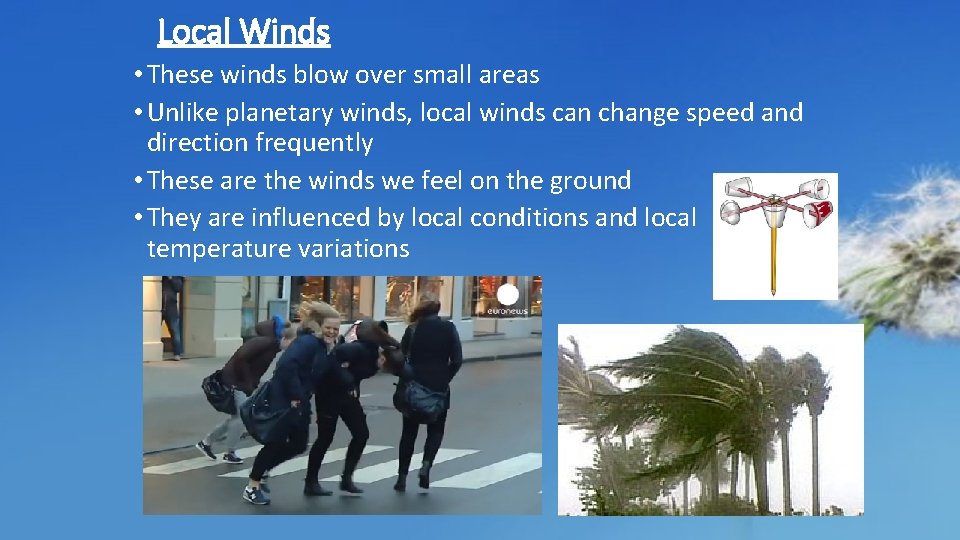 Local Winds

• These winds blow over small areas

• Unlike planetary winds, local winds can change speed and direction frequently

• These are the winds we feel on the ground

• They are influenced by local conditions and local temperature variations

euronews